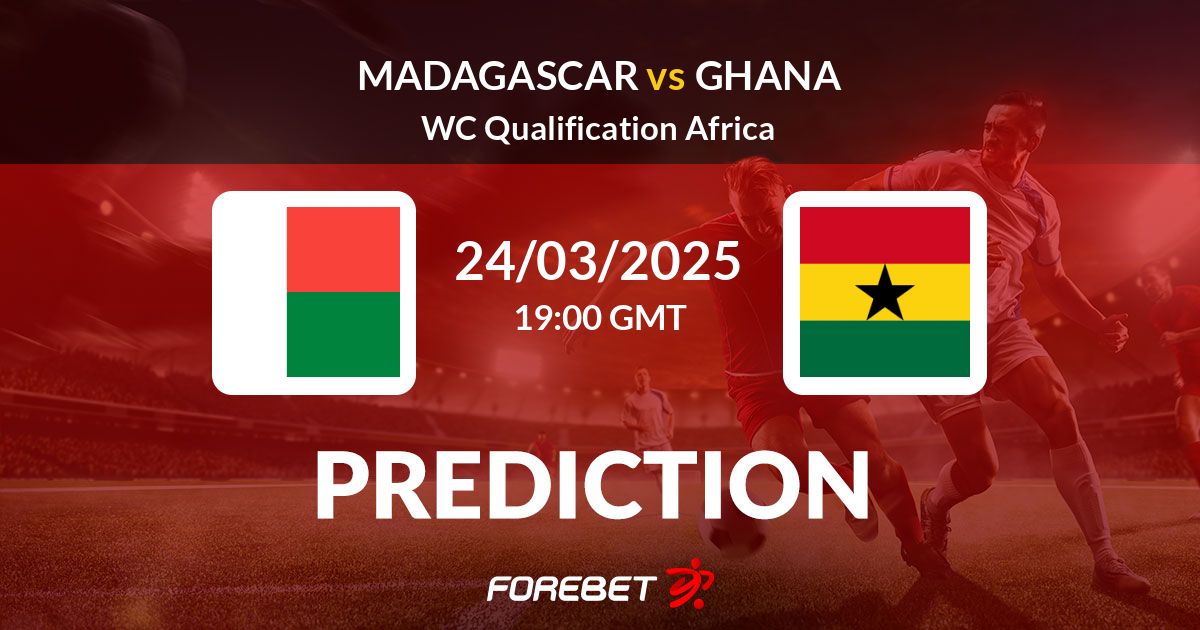 MADAGASCAR vs GHANA
WC Qualification Africa

24/03/2025
19:00 GMT

PREDICTION

FOREBET